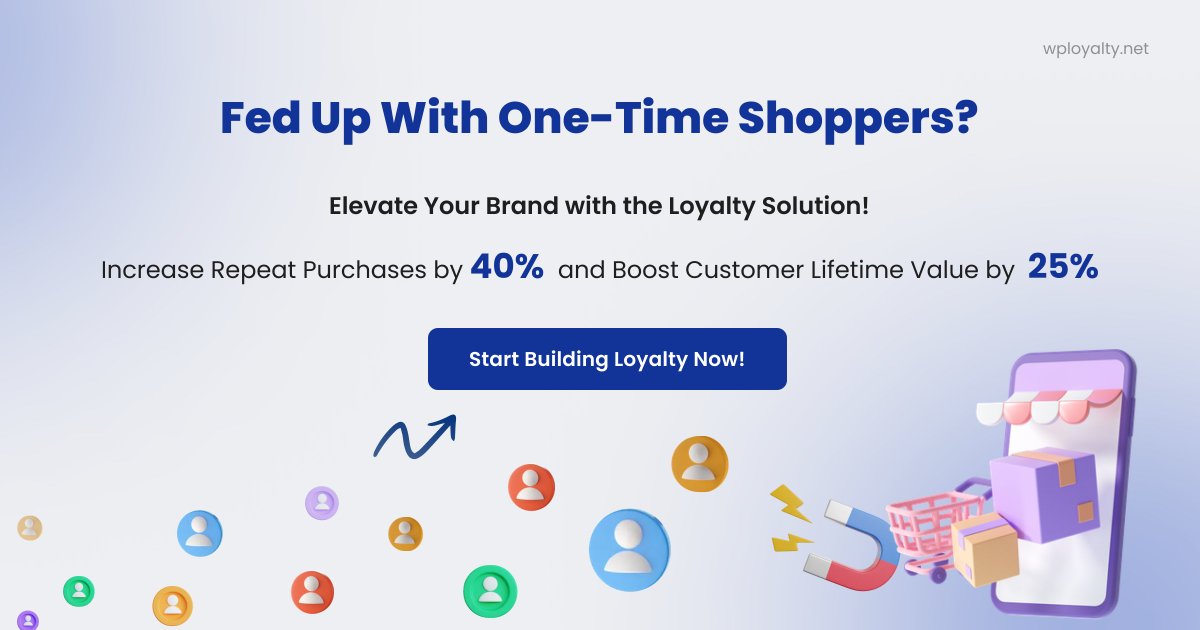 wployalty.net

Fed Up With One-Time Shoppers?

Elevate Your Brand with the Loyalty Solution!

Increase Repeat Purchases by 40% and Boost Customer Lifetime Value by 25%

Start Building Loyalty Now!